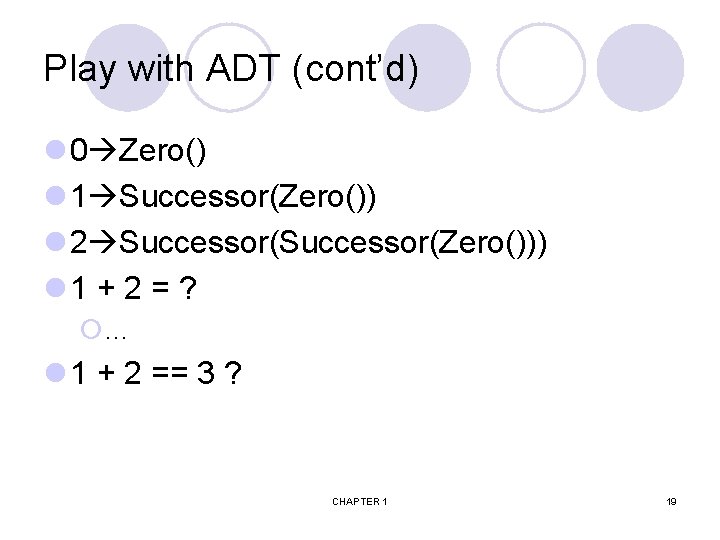 Play with ADT (cont'd)

0→Zero()

1→Successor(Zero())

2→Successor(Successor(Zero()))

1 + 2 = ?

…

1 + 2 == 3 ?

CHAPTER 1

19